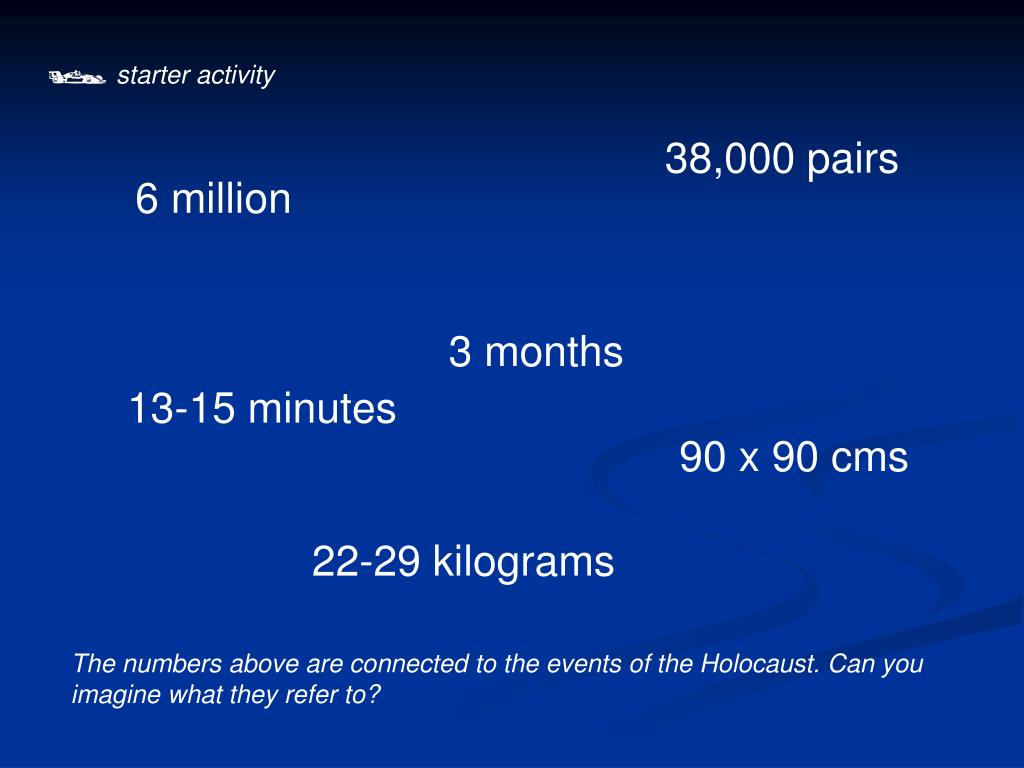 starter activity

38,000 pairs

6 million

3 months

13-15 minutes

90 x 90 cms

22-29 kilograms

The numbers above are connected to the events of the Holocaust. Can you imagine what they refer to?